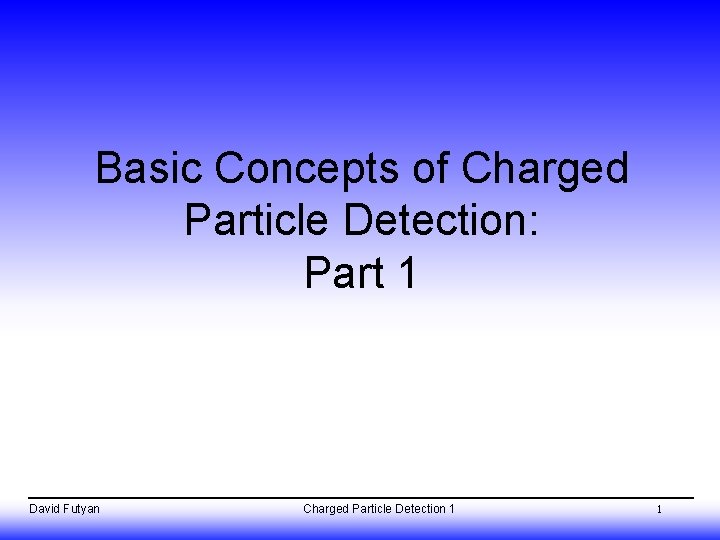 Basic Concepts of Charged Particle Detection:
Part 1

David Futyan

Charged Particle Detection 1

1